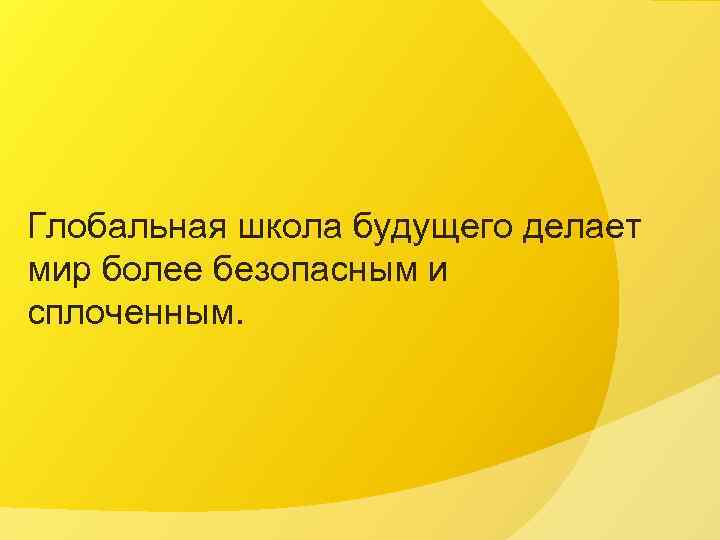 Глобальная школа будущего делает мир более безопасным и сплоченным.